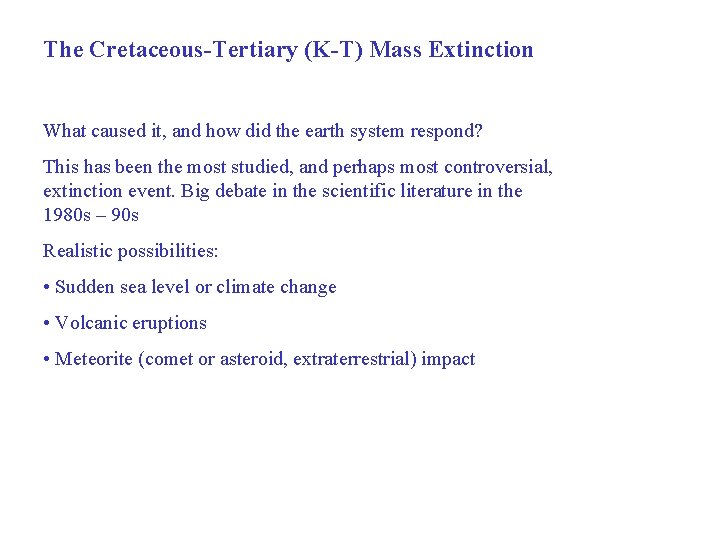 The Cretaceous-Tertiary (K-T) Mass Extinction

What caused it, and how did the earth system respond?

This has been the most studied, and perhaps most controversial, extinction event. Big debate in the scientific literature in the 1980s – 90s

Realistic possibilities:

• Sudden sea level or climate change

• Volcanic eruptions

• Meteorite (comet or asteroid, extraterrestrial) impact